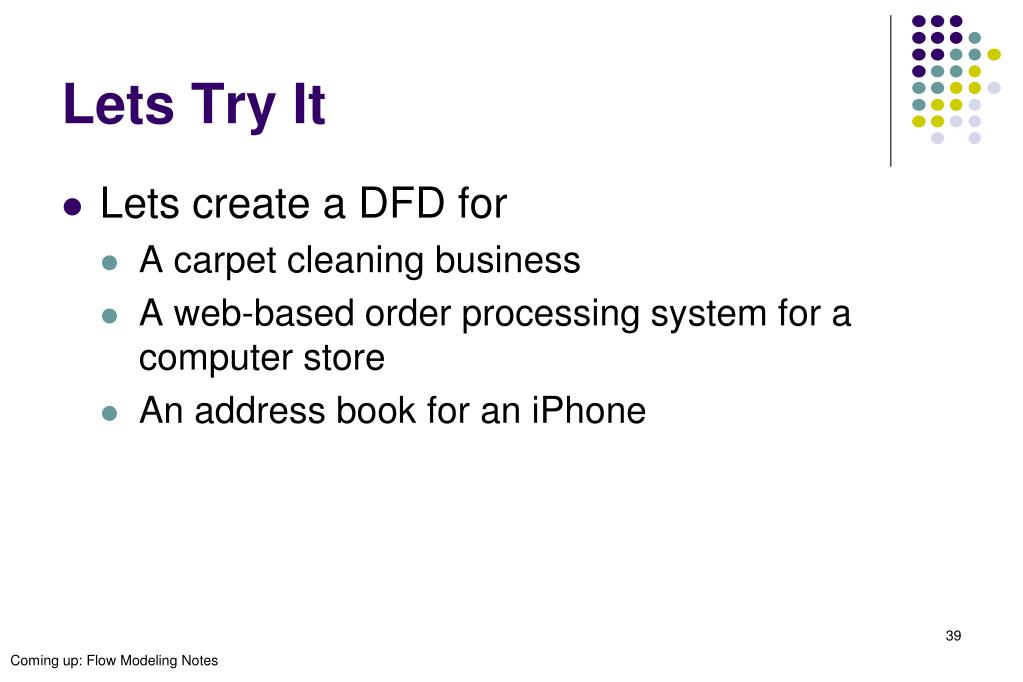 Lets Try It

- Lets create a DFD for
  - A carpet cleaning business
  - A web-based order processing system for a computer store
  - An address book for an iPhone

39

Coming up: Flow Modeling Notes